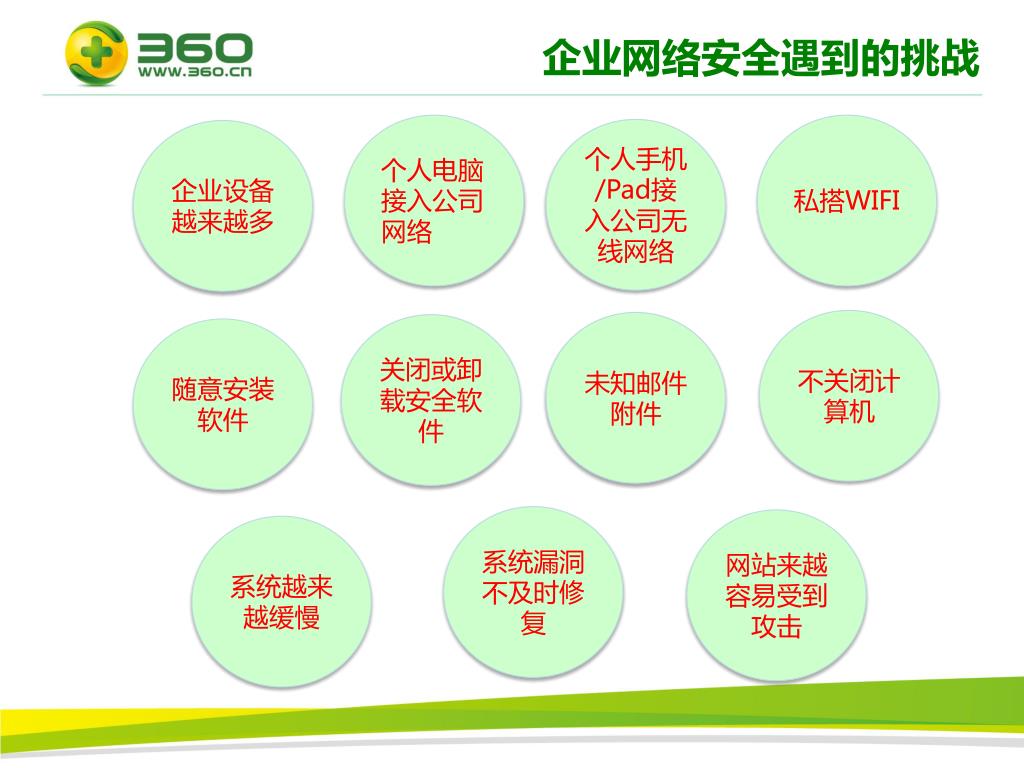 360
WWW.360.cn

企业网络安全遇到的挑战

企业设备越来越多

个人电脑接入公司网络

个人手机/Pad接入公司无线网络

私搭WIFI

随意安装软件

关闭或卸载安全软件

未知邮件附件

不关闭计算机

系统越来越缓慢

系统漏洞不及时修复

网站来越容易受到攻击